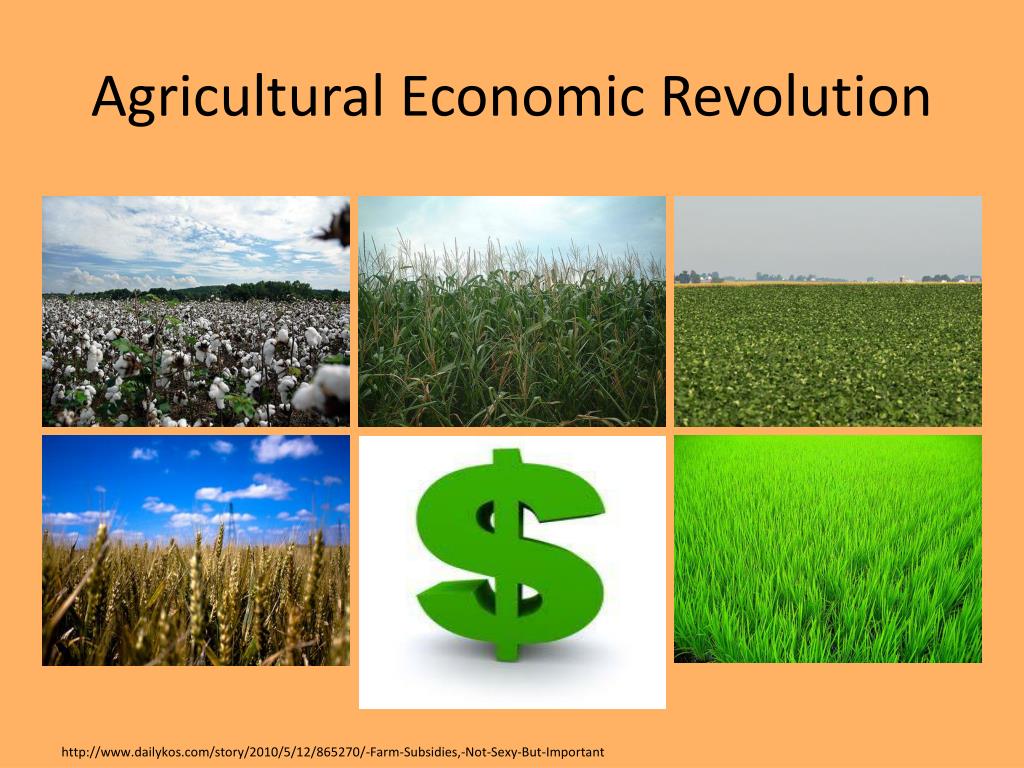 Agricultural Economic Revolution

$

http://www.dailykos.com/story/2010/5/12/865270/-Farm-Subsidies,-Not-Sexy-But-Important